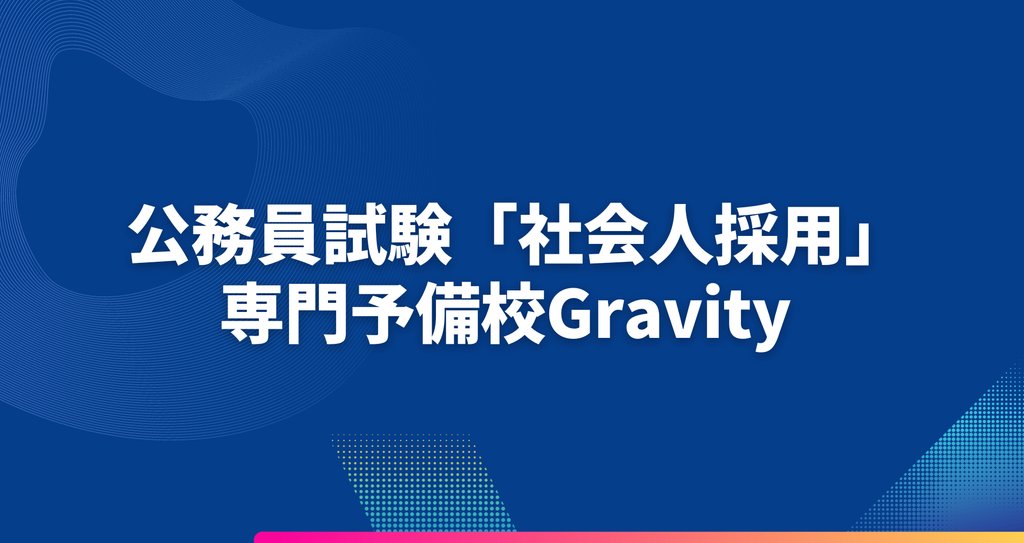 公務員試験「社会人採用」
専門予備校Gravity